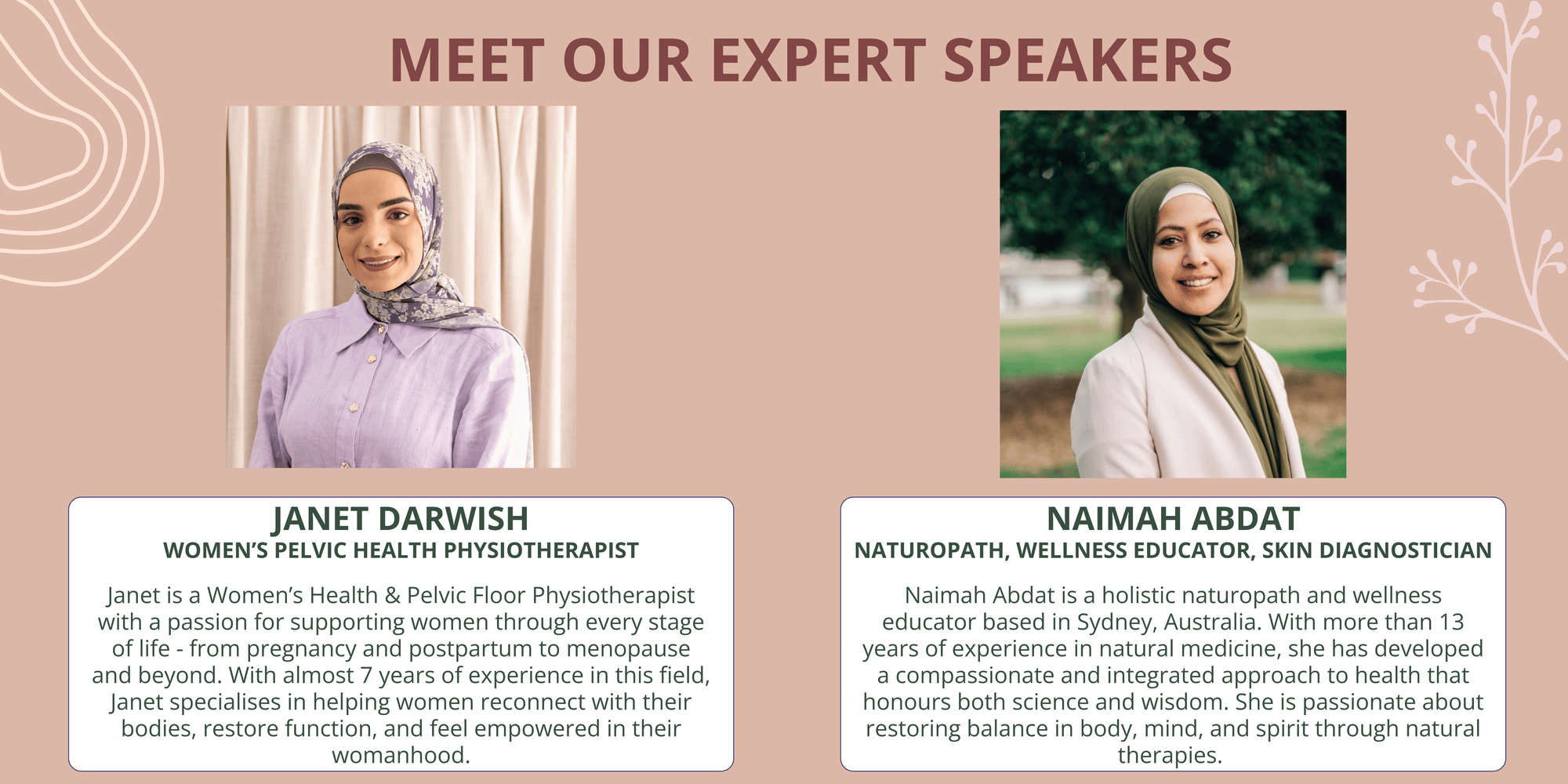 MEET OUR EXPERT SPEAKERS

JANET DARWISH
WOMEN'S PELVIC HEALTH PHYSIOTHERAPIST

Janet is a Women's Health & Pelvic Floor Physiotherapist with a passion for supporting women through every stage of life - from pregnancy and postpartum to menopause and beyond. With almost 7 years of experience in this field, Janet specialises in helping women reconnect with their bodies, restore function, and feel empowered in their womanhood.

NAIMAH ABDAT
NATUROPATH, WELLNESS EDUCATOR, SKIN DIAGNOSTICIAN

Naimah Abdat is a holistic naturopath and wellness educator based in Sydney, Australia. With more than 13 years of experience in natural medicine, she has developed a compassionate and integrated approach to health that honours both science and wisdom. She is passionate about restoring balance in body, mind, and spirit through natural therapies.